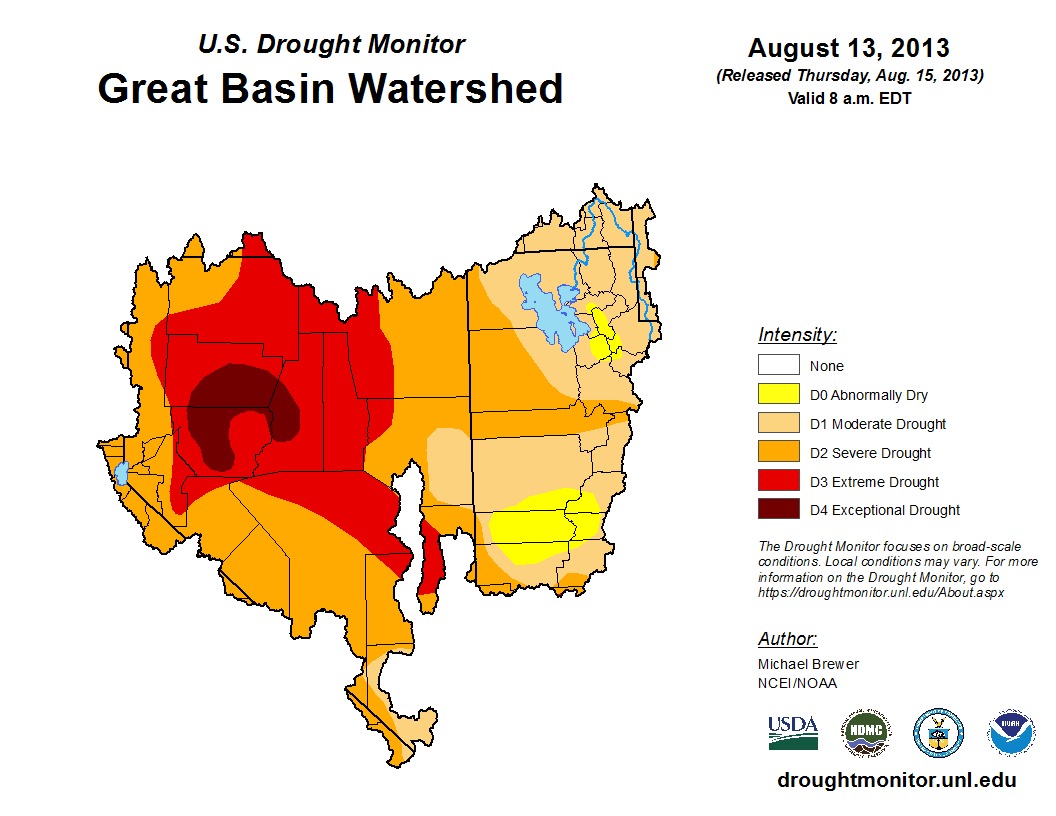 U.S. Drought Monitor
Great Basin Watershed

August 13, 2013
(Released Thursday, Aug. 15, 2013)
Valid 8 a.m. EDT

Intensity:
None
D0 Abnormally Dry
D1 Moderate Drought
D2 Severe Drought
D3 Extreme Drought
D4 Exceptional Drought

The Drought Monitor focuses on broad-scale conditions. Local conditions may vary. For more information on the Drought Monitor, go to https://droughtmonitor.unl.edu/About.aspx

Author:
Michael Brewer
NCEI/NOAA

USDA
NDMC
NOAA

droughtmonitor.unl.edu